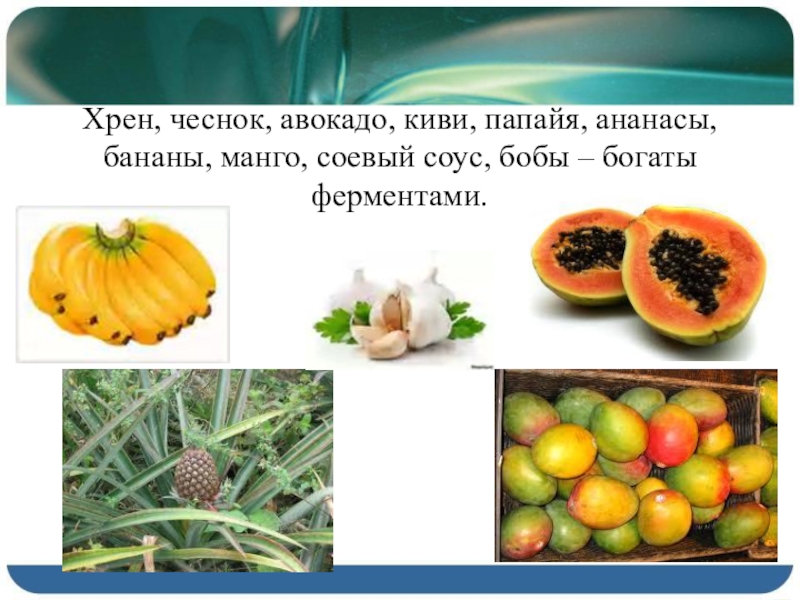 Хрен, чеснок, авокадо, киви, папайя, ананасы, бананы, манго, соевый соус, бобы – богаты ферментами.